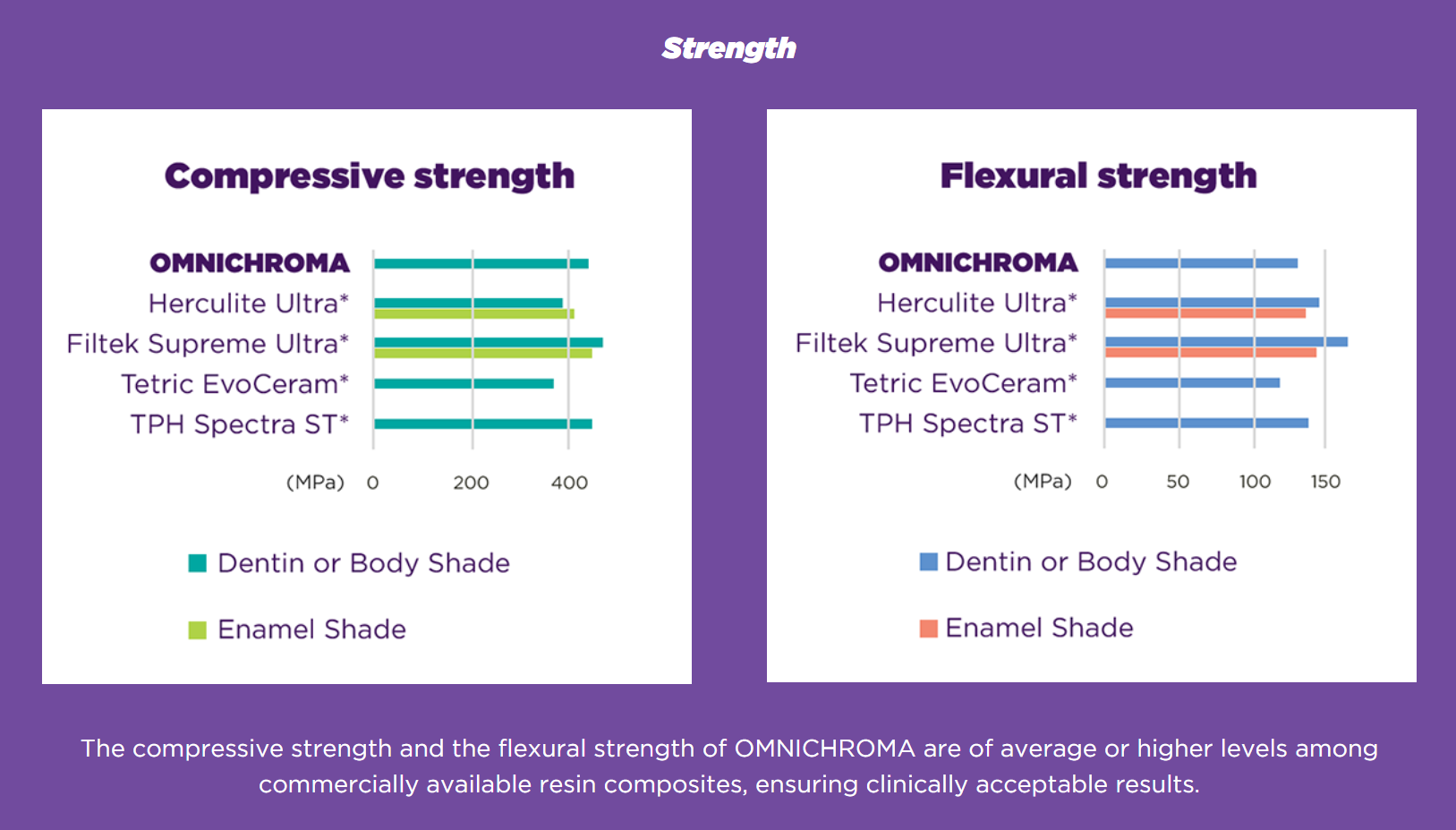 Strength

Compressive strength

OMNICHROMA
Herculite Ultra*
Filtek Supreme Ultra*
Tetric EvoCeram*
TPH Spectra ST*

(MPa) 0 200 400

Dentin or Body Shade

Enamel Shade

Flexural strength

OMNICHROMA
Herculite Ultra*
Filtek Supreme Ultra*
Tetric EvoCeram*
TPH Spectra ST*

(MPa) 0 50 100 150

Dentin or Body Shade

Enamel Shade

The compressive strength and the flexural strength of OMNICHROMA are of average or higher levels among commercially available resin composites, ensuring clinically acceptable results.